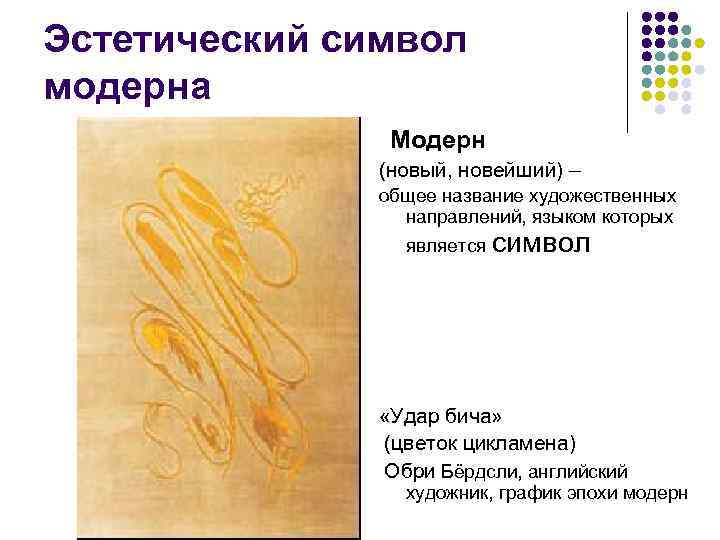 Эстетический символ модерна

Модерн

(новый, новейший) –

общее название художественных направлений, языком которых является СИМВОЛ

«Удар бича»

(цветок цикламена)

Обри Бёрдсли, английский художник, график эпохи модерн